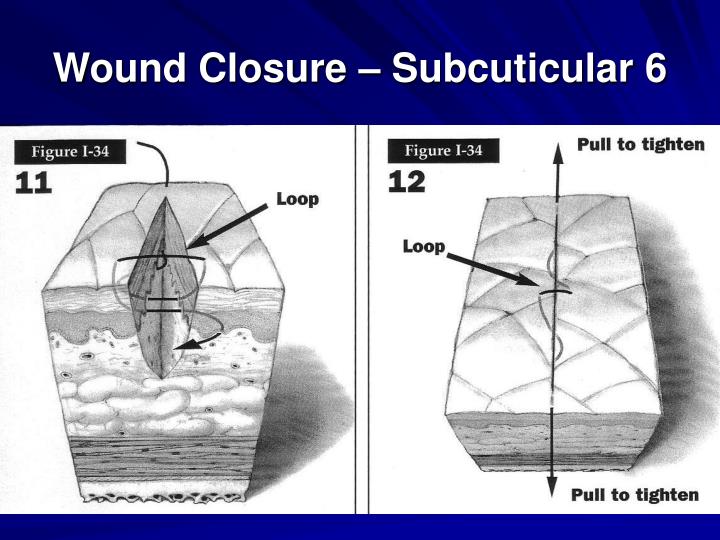 Wound Closure – Subcuticular 6

Figure I-34
11
Loop

Figure I-34
12
Pull to tighten
Loop
Pull to tighten